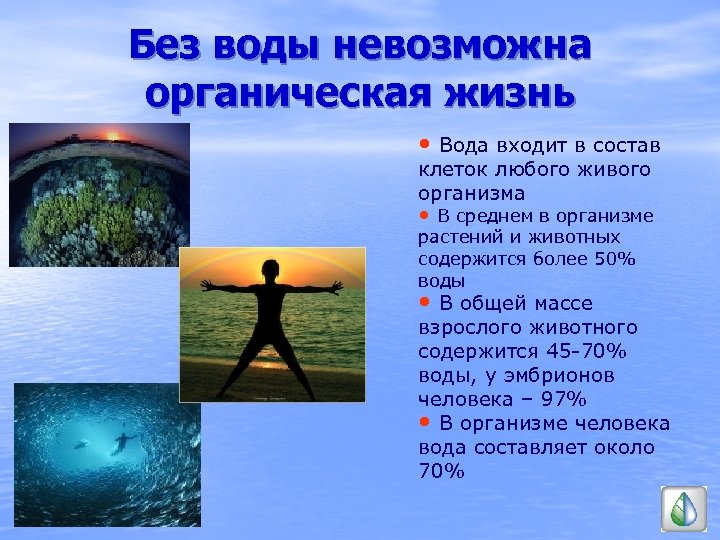 Без воды невозможна органическая жизнь

• Вода входит в состав клеток любого живого организма
• В среднем в организме растений и животных содержится более 50% воды
• В общей массе взрослого животного содержится 45-70% воды, у эмбрионов человека – 97%
• В организме человека вода составляет около 70%